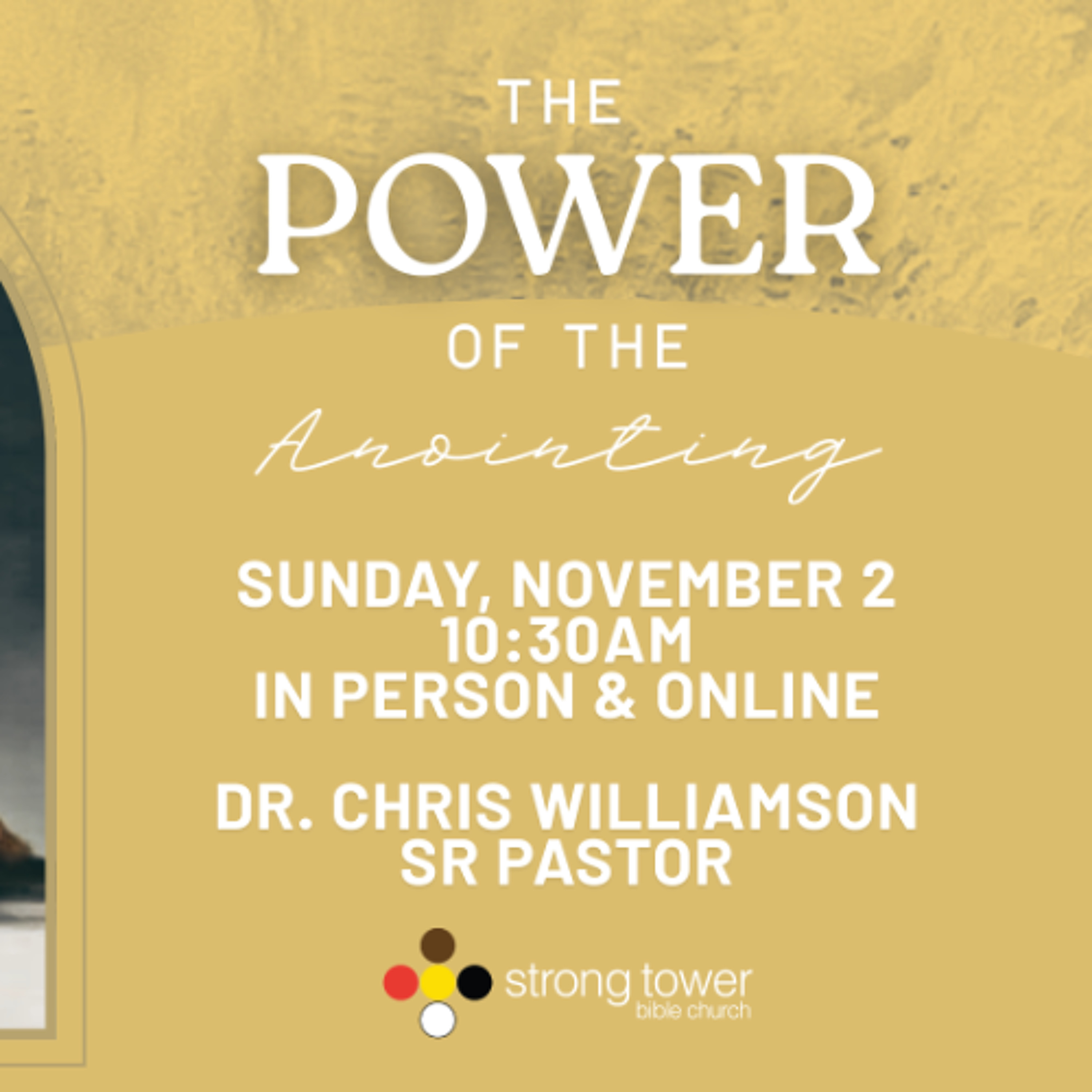 THE
POWER
OF THE
Anointing

SUNDAY, NOVEMBER 2
10:30AM
IN PERSON & ONLINE

DR. CHRIS WILLIAMSON
SR PASTOR

strong tower
bible church